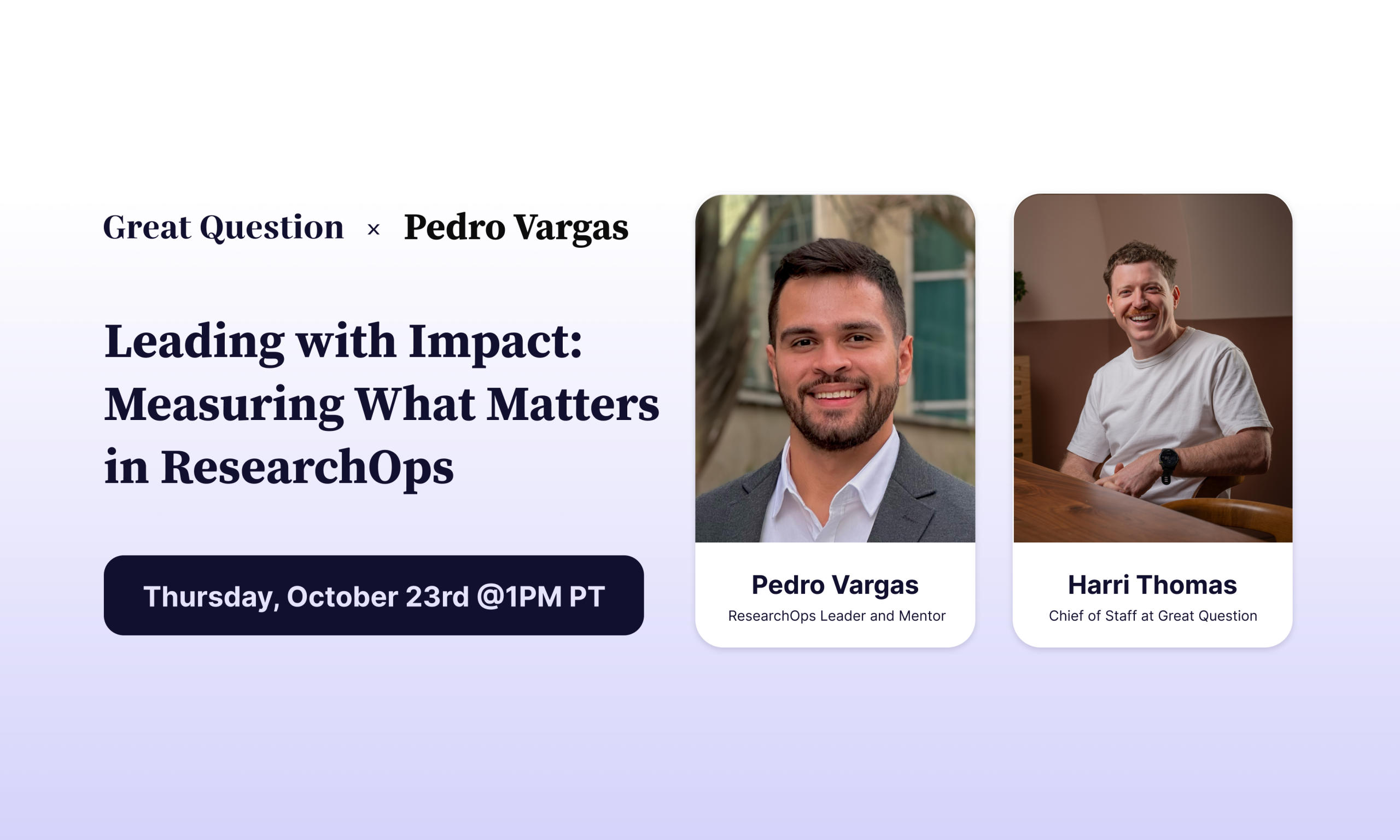 Great Question × Pedro Vargas

Leading with Impact: Measuring What Matters in ResearchOps

Thursday, October 23rd @1PM PT

Pedro Vargas
ResearchOps Leader and Mentor

Harri Thomas
Chief of Staff at Great Question